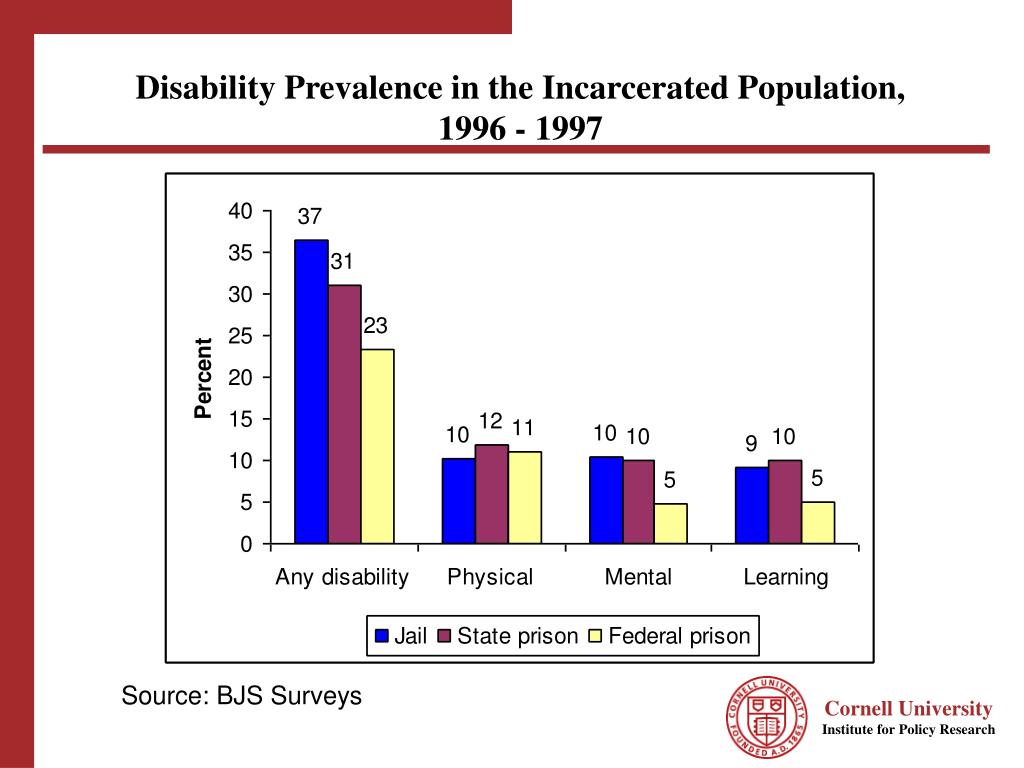 Disability Prevalence in the Incarcerated Population, 1996 - 1997

Percent

40
35
30
25
20
15
10
5
0

37
31
23
10
12
11
10
10
5
9
10
5

Any disability
Physical
Mental
Learning

Jail
State prison
Federal prison

Source: BJS Surveys

CORNELL UNIVERSITY FOUNDED A.D. 1865

Cornell University
Institute for Policy Research